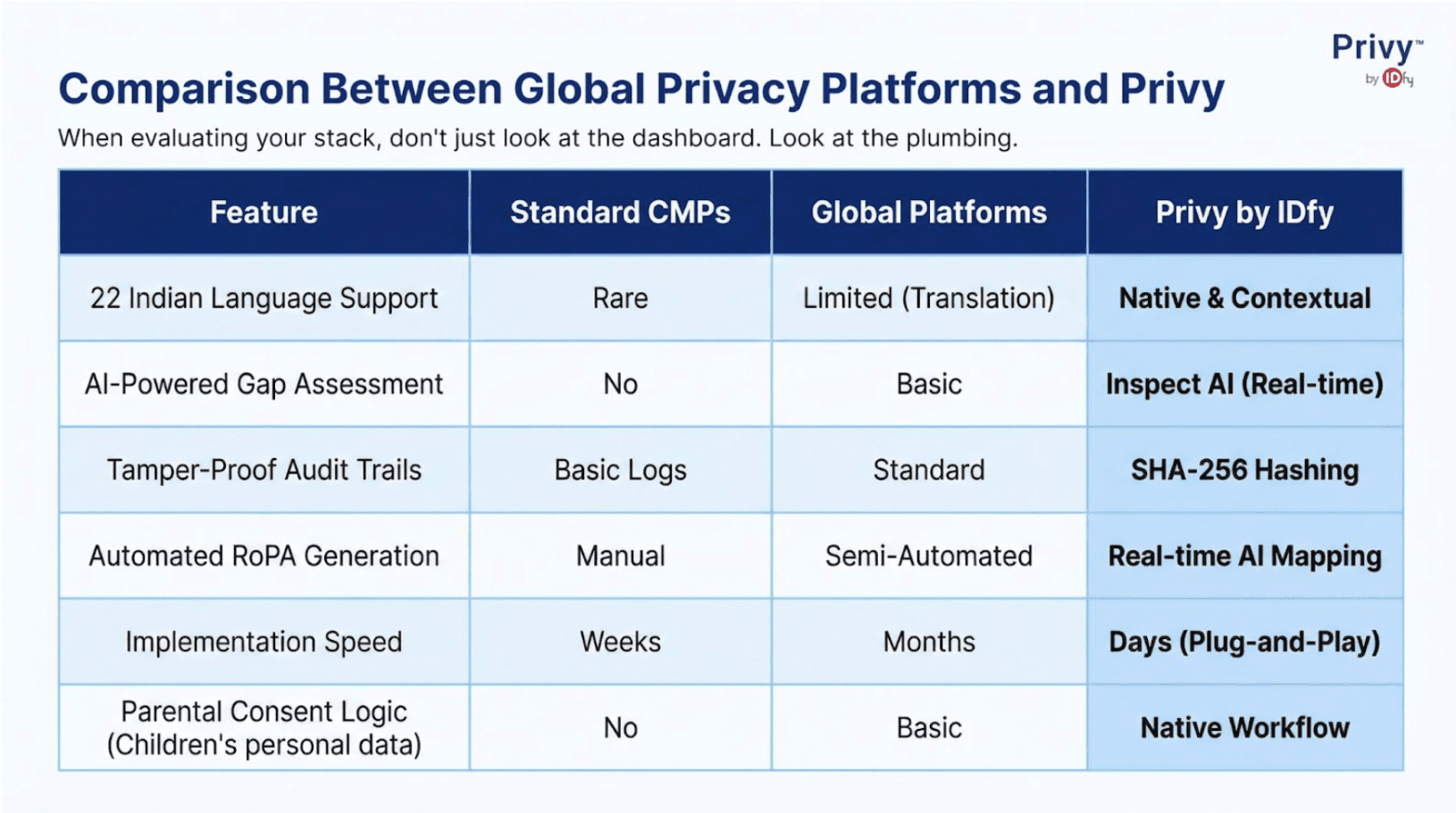 Privy™
by IDfy

Comparison Between Global Privacy Platforms and Privy

When evaluating your stack, don't just look at the dashboard. Look at the plumbing.

| Feature | Standard CMPs | Global Platforms | Privy by IDfy |
|---|---|---|---|
| 22 Indian Language Support | Rare | Limited (Translation) | Native & Contextual |
| AI-Powered Gap Assessment | No | Basic | Inspect AI (Real-time) |
| Tamper-Proof Audit Trails | Basic Logs | Standard | SHA-256 Hashing |
| Automated RoPA Generation | Manual | Semi-Automated | Real-time AI Mapping |
| Implementation Speed | Weeks | Months | Days (Plug-and-Play) |
| Parental Consent Logic (Children's personal data) | No | Basic | Native Workflow |